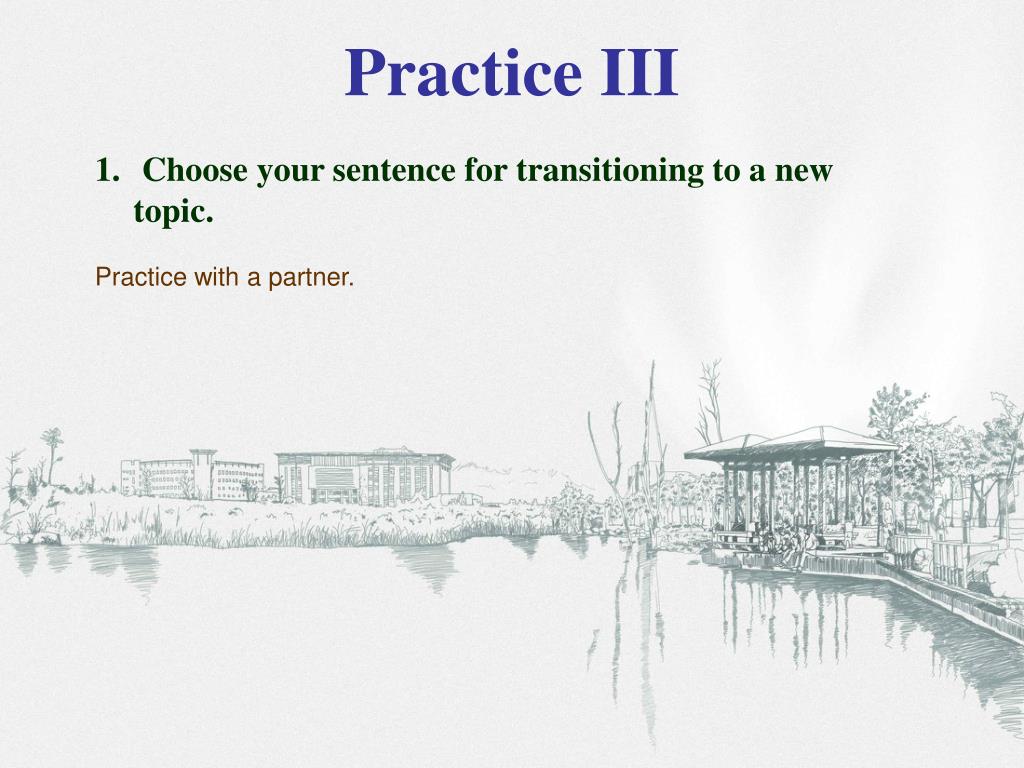 Practice III

1. Choose your sentence for transitioning to a new topic.

Practice with a partner.